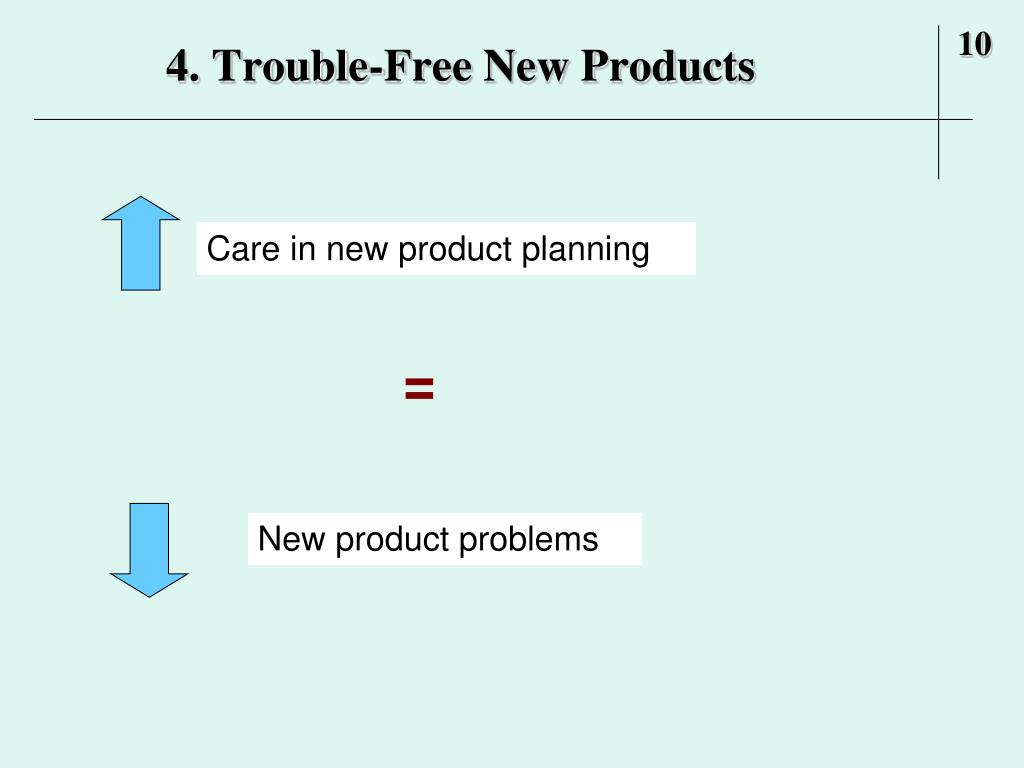 4. Trouble-Free New Products

10

Care in new product planning

=

New product problems